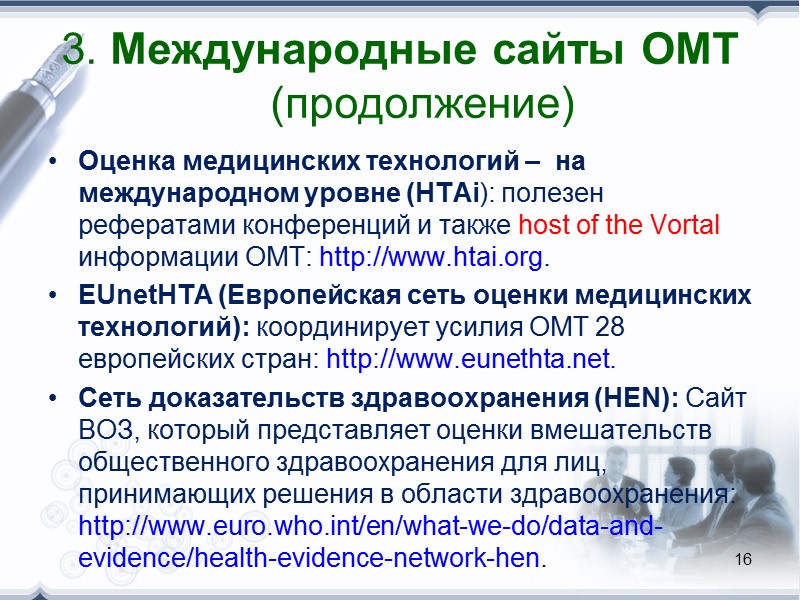 3. Международные сайты ОМТ (продолжение)

• Оценка медицинских технологий – на международном уровне (HTAi): полезен рефератами конференций и также host of the Vortal информации ОМТ: http://www.htai.org.
• EUnetHTA (Европейская сеть оценки медицинских технологий): координирует усилия ОМТ 28 европейских стран: http://www.eunethta.net.
• Сеть доказательств здравоохранения (HEN): Сайт ВОЗ, который представляет оценки вмешательств общественного здравоохранения для лиц, принимающих решения в области здравоохранения: http://www.euro.who.int/en/what-we-do/data-and-evidence/health-evidence-network-hen.

16